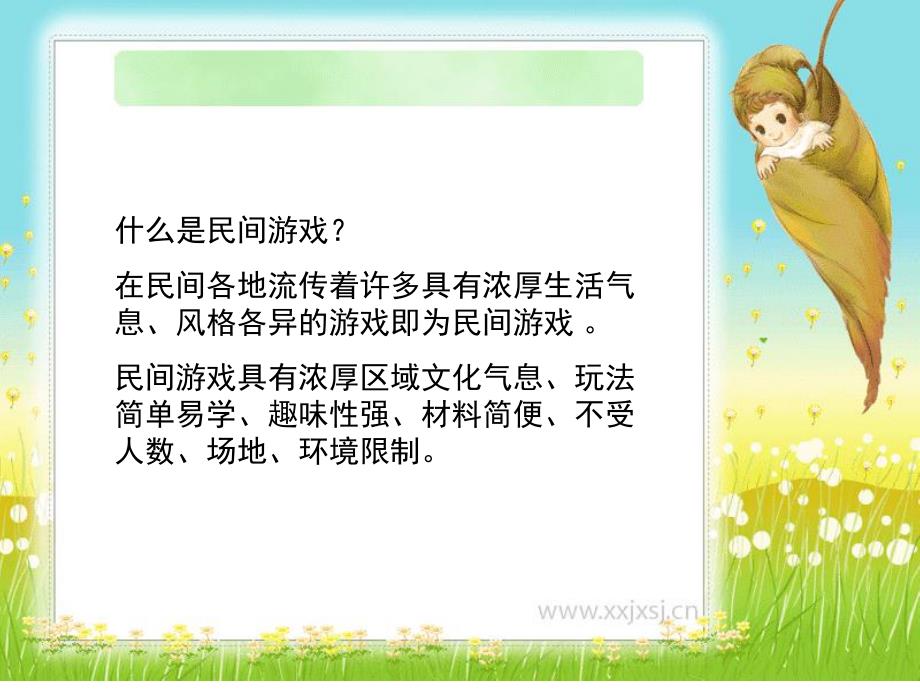 什么是民间游戏？

在民间各地流传着许多具有浓厚生活气息、风格各异的游戏即为民间游戏 。

民间游戏具有浓厚区域文化气息、玩法简单易学、趣味性强、材料简便、不受人数、场地、环境限制。

www.xxjxsj.cn